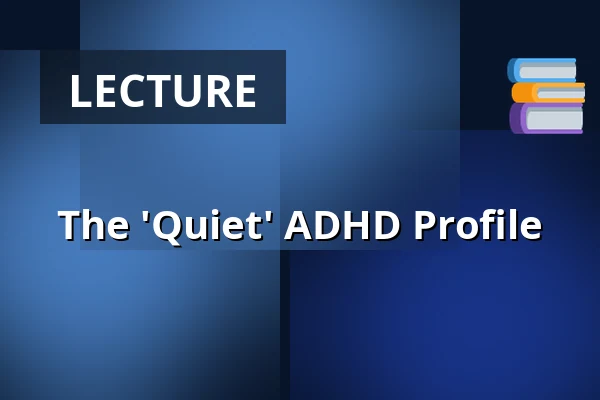 LECTURE

The 'Quiet' ADHD Profile